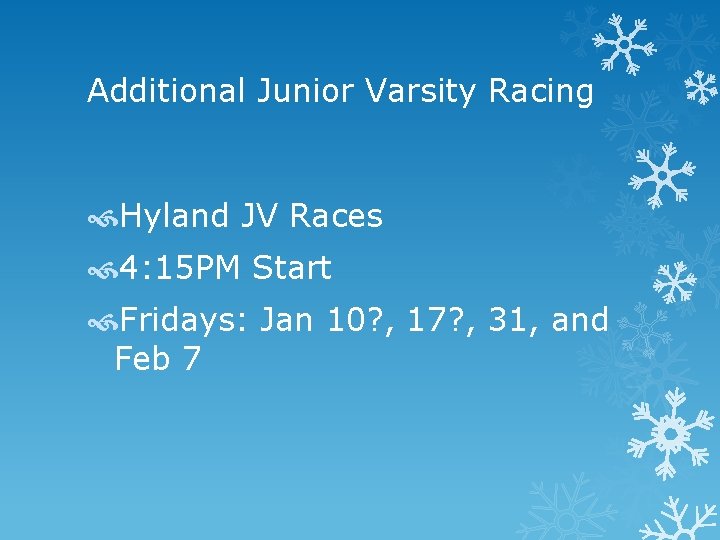 Additional Junior Varsity Racing

Hyland JV Races

4:15PM Start

Fridays: Jan 10?, 17?, 31, and Feb 7